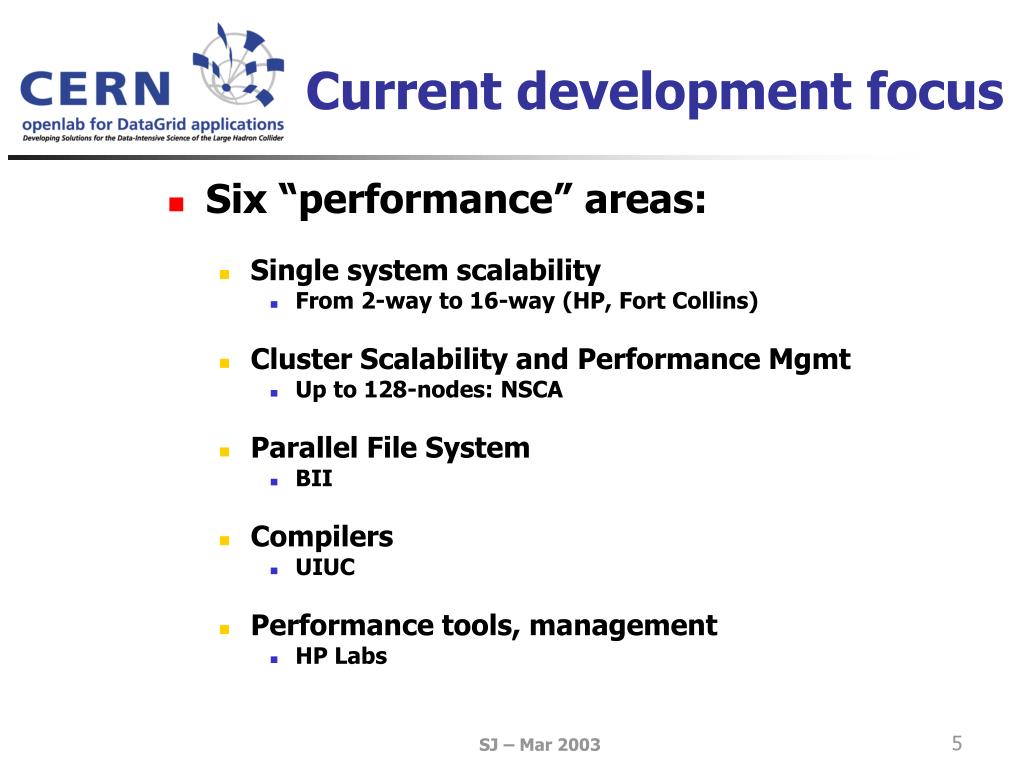 CERN
openlab for DataGrid applications
Developing Solutions for the Data-Intensive Science of the Large Hadron Collider

Current development focus

Six “performance” areas:

Single system scalability
From 2-way to 16-way (HP, Fort Collins)

Cluster Scalability and Performance Mgmt
Up to 128-nodes: NSCA

Parallel File System
BII

Compilers
UIUC

Performance tools, management
HP Labs

SJ – Mar 2003

5